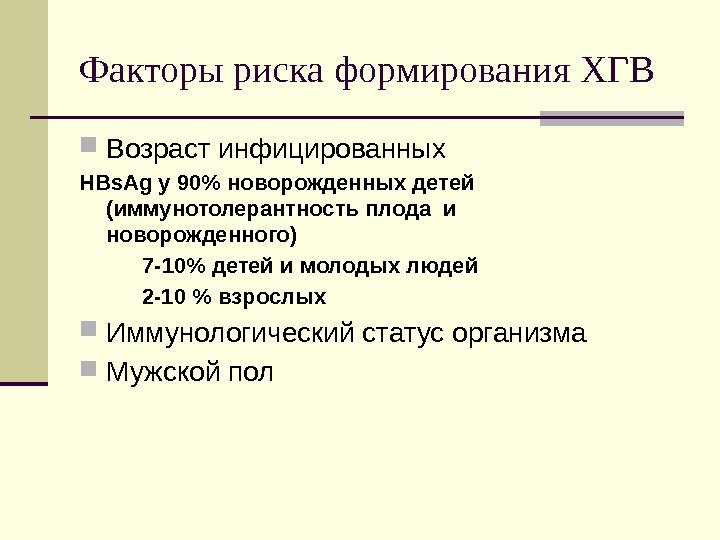 Факторы риска формирования ХГВ

Возраст инфицированных

HBsAg у 90% новорожденных детей (иммунотолерантность плода и новорожденного)

7-10% детей и молодых людей

2-10 % взрослых

Иммунологический статус организма

Мужской пол